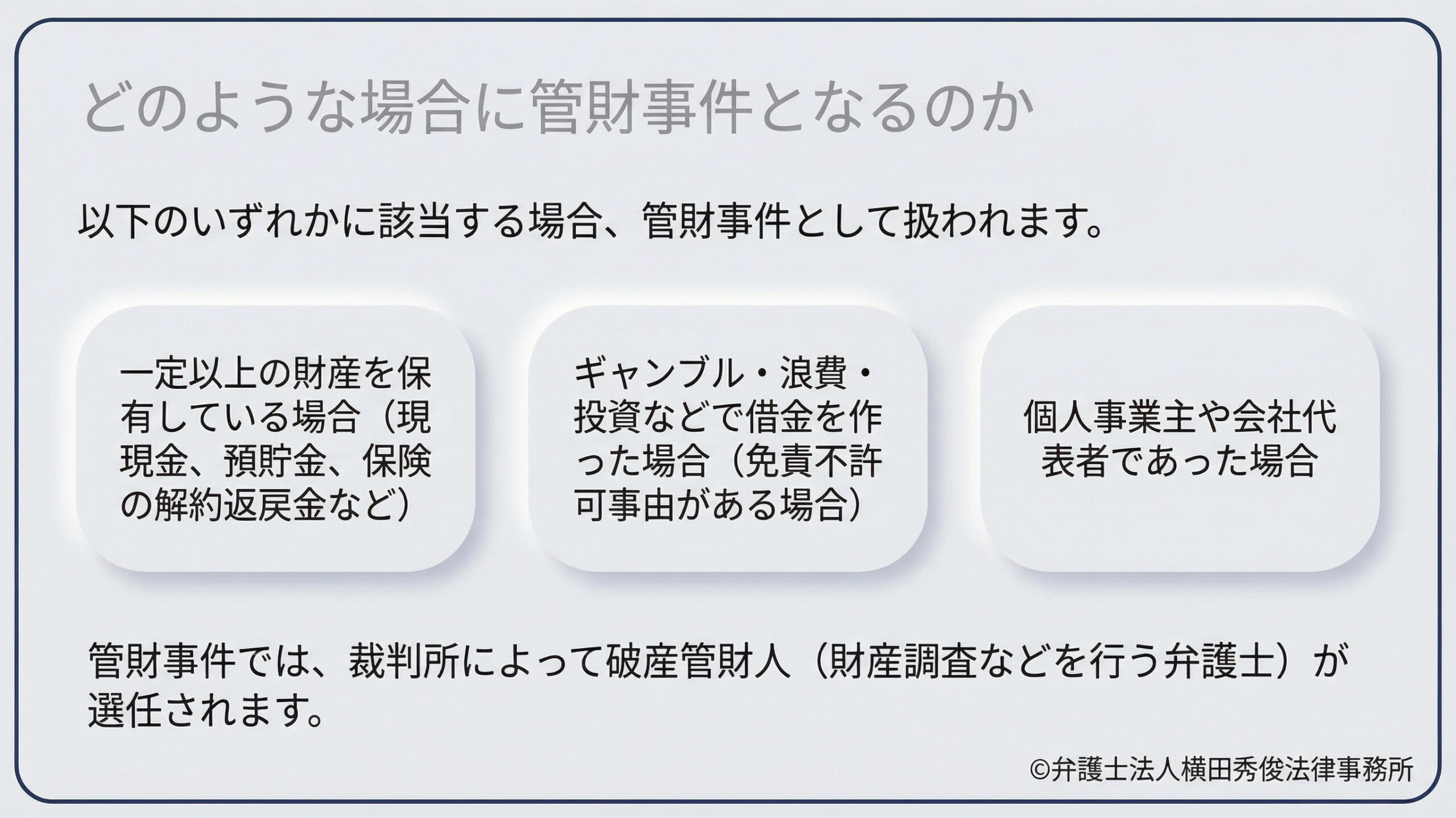 どのような場合に管財事件となるのか

以下のいずれかに該当する場合、管財事件として扱われます。

一定以上の財産を保有している場合（現現金、預貯金、保険の解約返戻金など）

ギャンブル・浪費・投資などで借金を作った場合（免責不許可事由がある場合）

個人事業主や会社代表者であった場合

管財事件では、裁判所によって破産管財人（財産調査などを行う弁護士）が選任されます。

©弁護士法人横田秀俊法律事務所